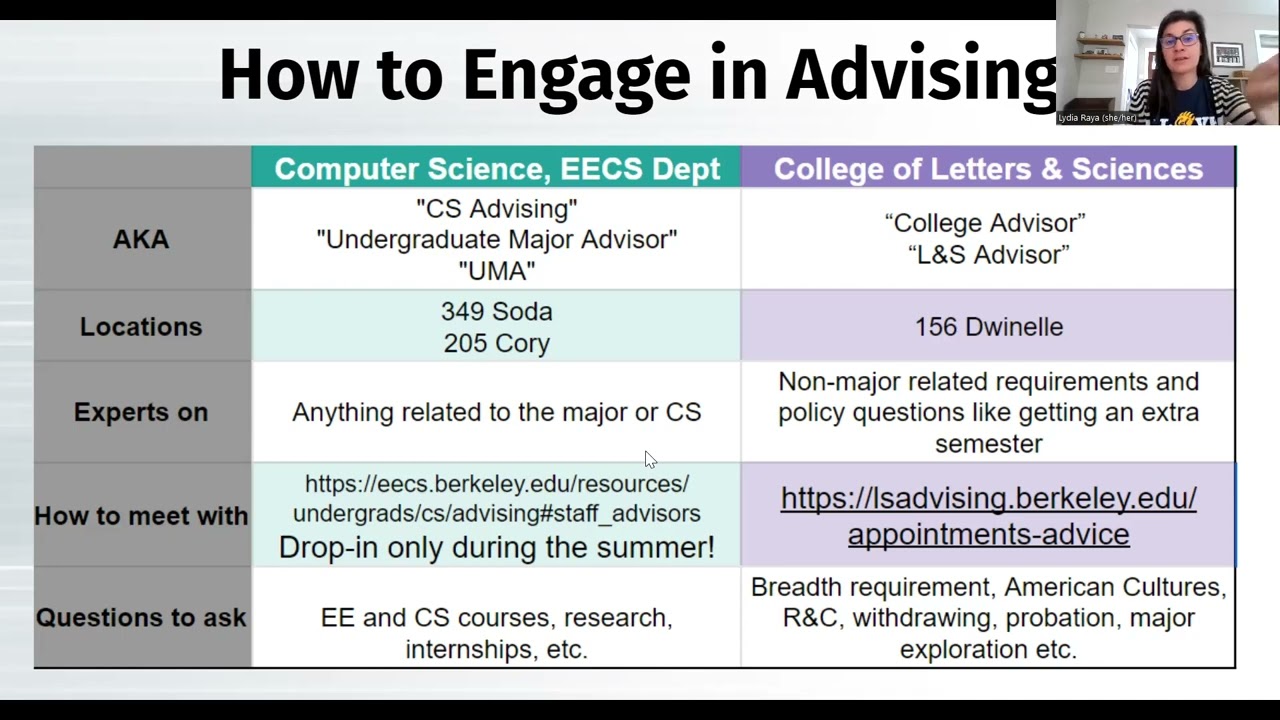 How to Engage in Advising

Lydia Raya (she/her)

| | Computer Science, EECS Dept | College of Letters & Sciences |
|---|---|---|
| AKA | "CS Advising" "Undergraduate Major Advisor" "UMA" | “College Advisor” “L&S Advisor” |
| Locations | 349 Soda 205 Cory | 156 Dwinelle |
| Experts on | Anything related to the major or CS | Non-major related requirements and policy questions like getting an extra semester |
| How to meet with | https://eecs.berkeley.edu/resources/undergrads/cs/advising#staff_advisors Drop-in only during the summer! | https://lsadvising.berkeley.edu/appointments-advice |
| Questions to ask | EE and CS courses, research, internships, etc. | Breadth requirement, American Cultures, R&C, withdrawing, probation, major exploration etc. |